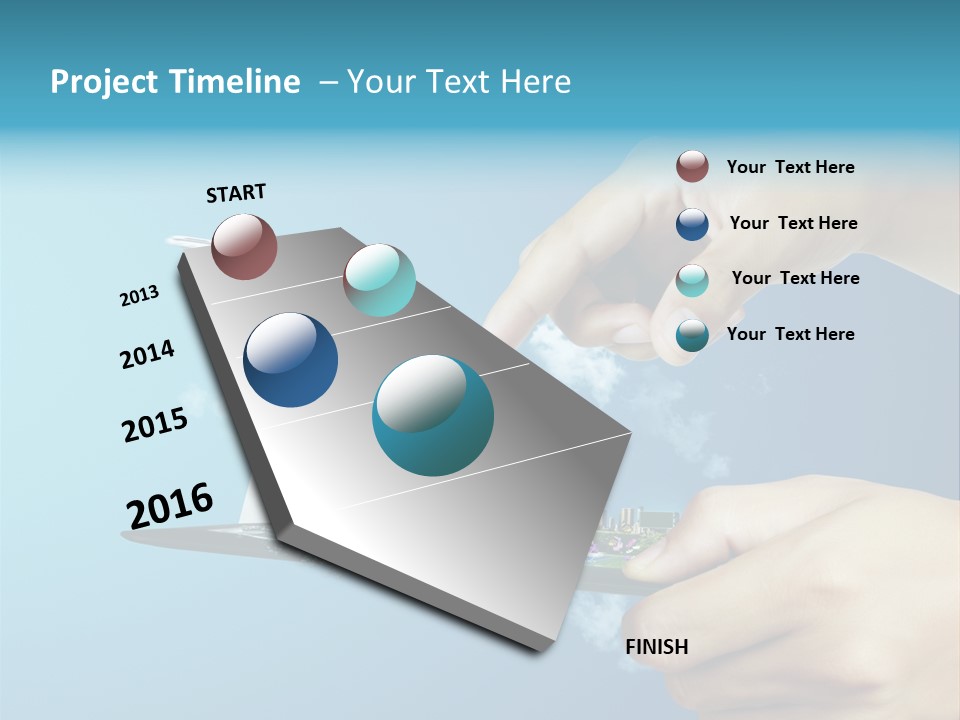 Project Timeline – Your Text Here

START

2013

2014

2015

2016

FINISH

Your Text Here

Your Text Here

Your Text Here

Your Text Here